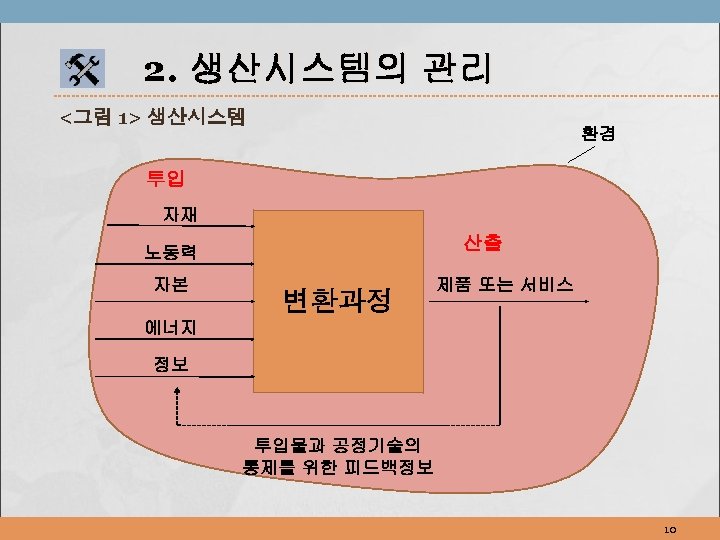 2. 생산시스템의 관리

<그림 1> 생산시스템

환경

투입

자재

노동력

자본

에너지

정보

변환과정

산출

제품 또는 서비스

투입물과 공정기술의 통제를 위한 피드백정보

10